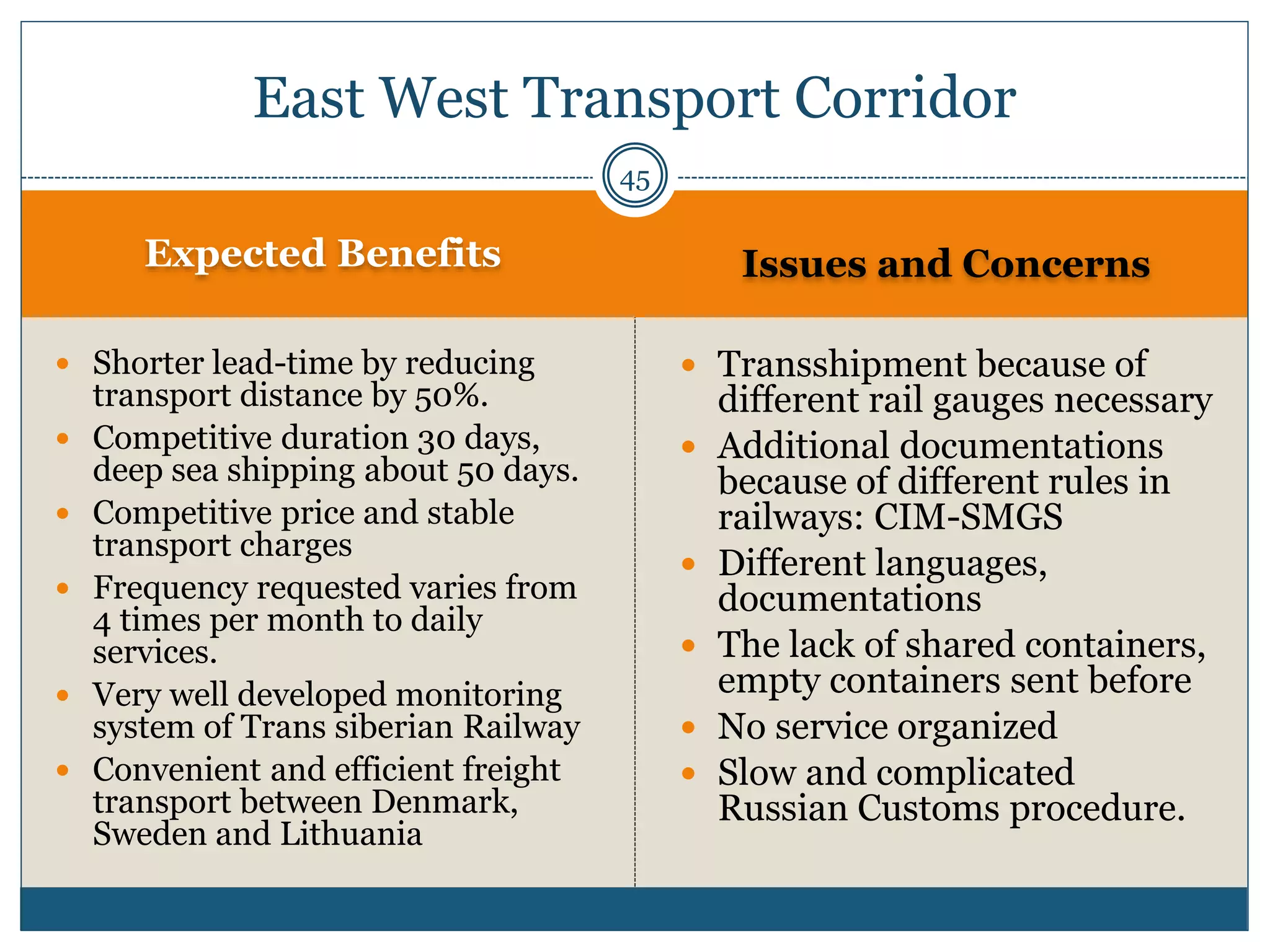 East West Transport Corridor

45

Expected Benefits

- Shorter lead-time by reducing transport distance by 50%.
- Competitive duration 30 days, deep sea shipping about 50 days.
- Competitive price and stable transport charges
- Frequency requested varies from 4 times per month to daily services.
- Very well developed monitoring system of Trans siberian Railway
- Convenient and efficient freight transport between Denmark, Sweden and Lithuania

Issues and Concerns

- Transshipment because of different rail gauges necessary
- Additional documentations because of different rules in railways: CIM-SMGS
- Different languages, documentations
- The lack of shared containers, empty containers sent before
- No service organized
- Slow and complicated Russian Customs procedure.